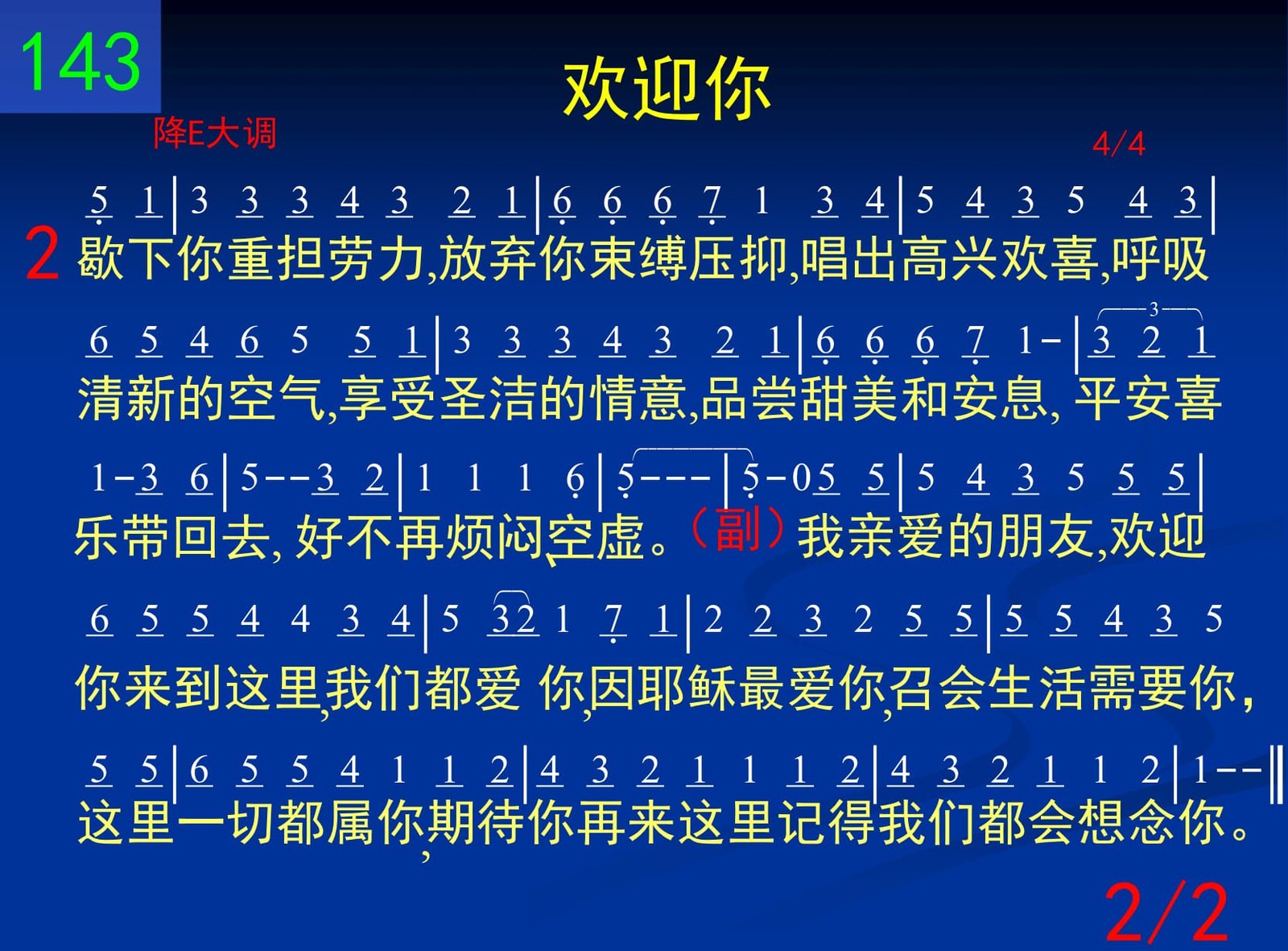 143

欢迎你

降E大调

4/4

5 1 | 3 3 3 4 3 2 1 | 6 6 6 7 1 3 4 | 5 4 3 5 4 3 |

2 歇下你重担劳力,放弃你束缚压抑,唱出高兴欢喜,呼吸

6 5 4 6 5 5 1 | 3 3 3 4 3 2 1 | 6 6 6 7 1 - | 3 2 1

清新的空气,享受圣洁的情意,品尝甜美和安息, 平安喜

1 - 3 6 | 5 - - 3 2 | 1 1 1 6 | 5 - - - | 5 - 0 5 5 | 5 4 3 5 5 5 |

乐带回去, 好不再烦闷空虚。(副)我亲爱的朋友,欢迎

6 5 5 4 4 3 4 | 5 3 2 1 7 1 | 2 2 3 2 5 5 | 5 5 4 3 5

你来到这里,我们都爱 你,因耶稣最爱你,召会生活需要你,

5 5 | 6 5 5 4 1 1 2 | 4 3 2 1 1 1 2 | 4 3 2 1 1 2 | 1 - - ‖

这里一切都属你,期待你再来这里记得我们都会想念你。

2/2